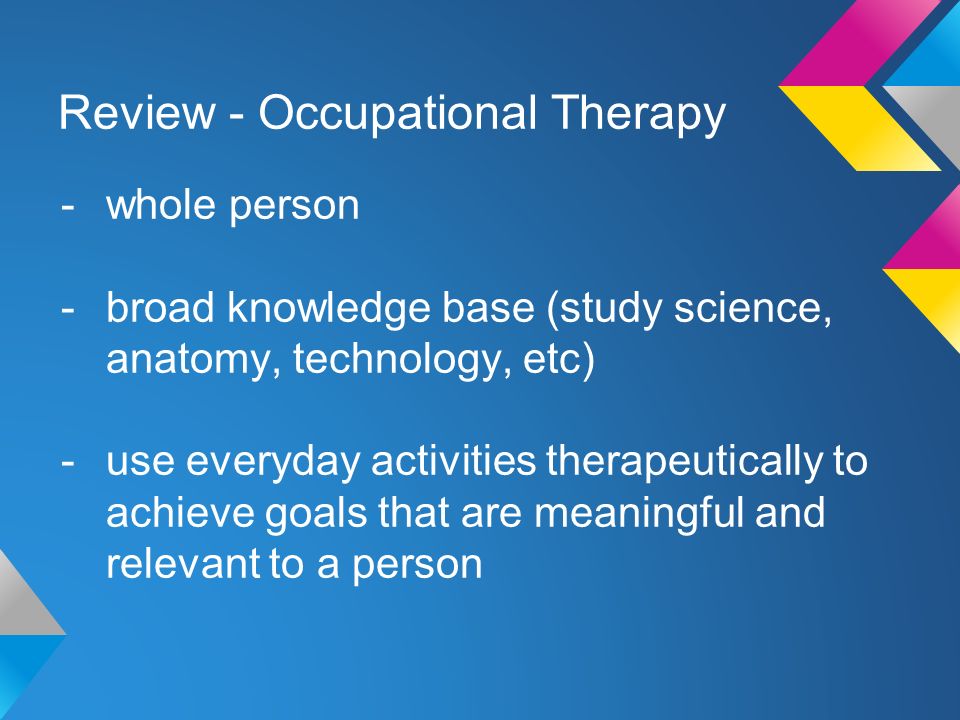 Review - Occupational Therapy

- whole person

- broad knowledge base (study science, anatomy, technology, etc)

- use everyday activities therapeutically to achieve goals that are meaningful and relevant to a person